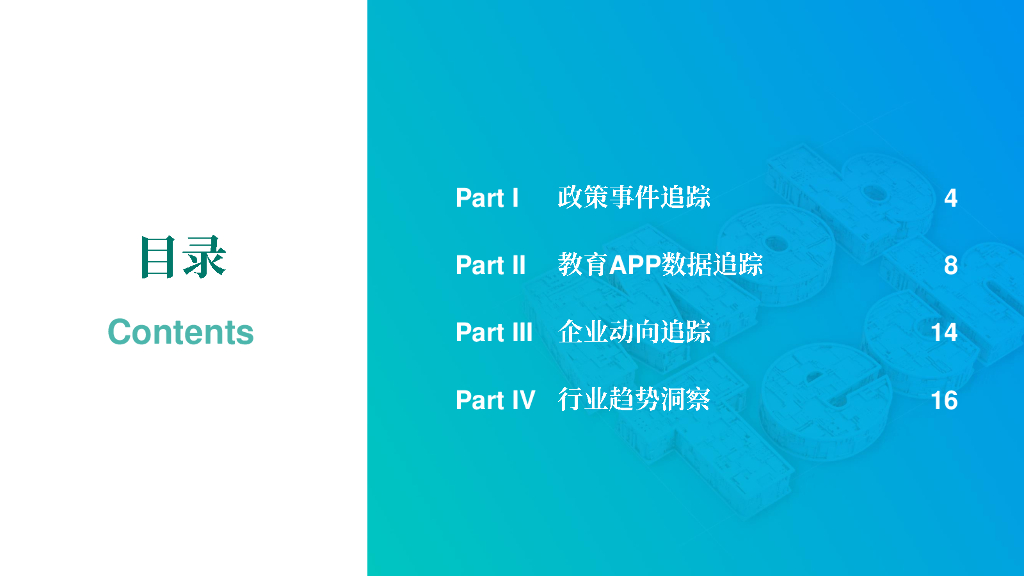 目录

Contents

Part I 政策事件追踪 4

Part II 教育APP数据追踪 8

Part III 企业动向追踪 14

Part IV 行业趋势洞察 16